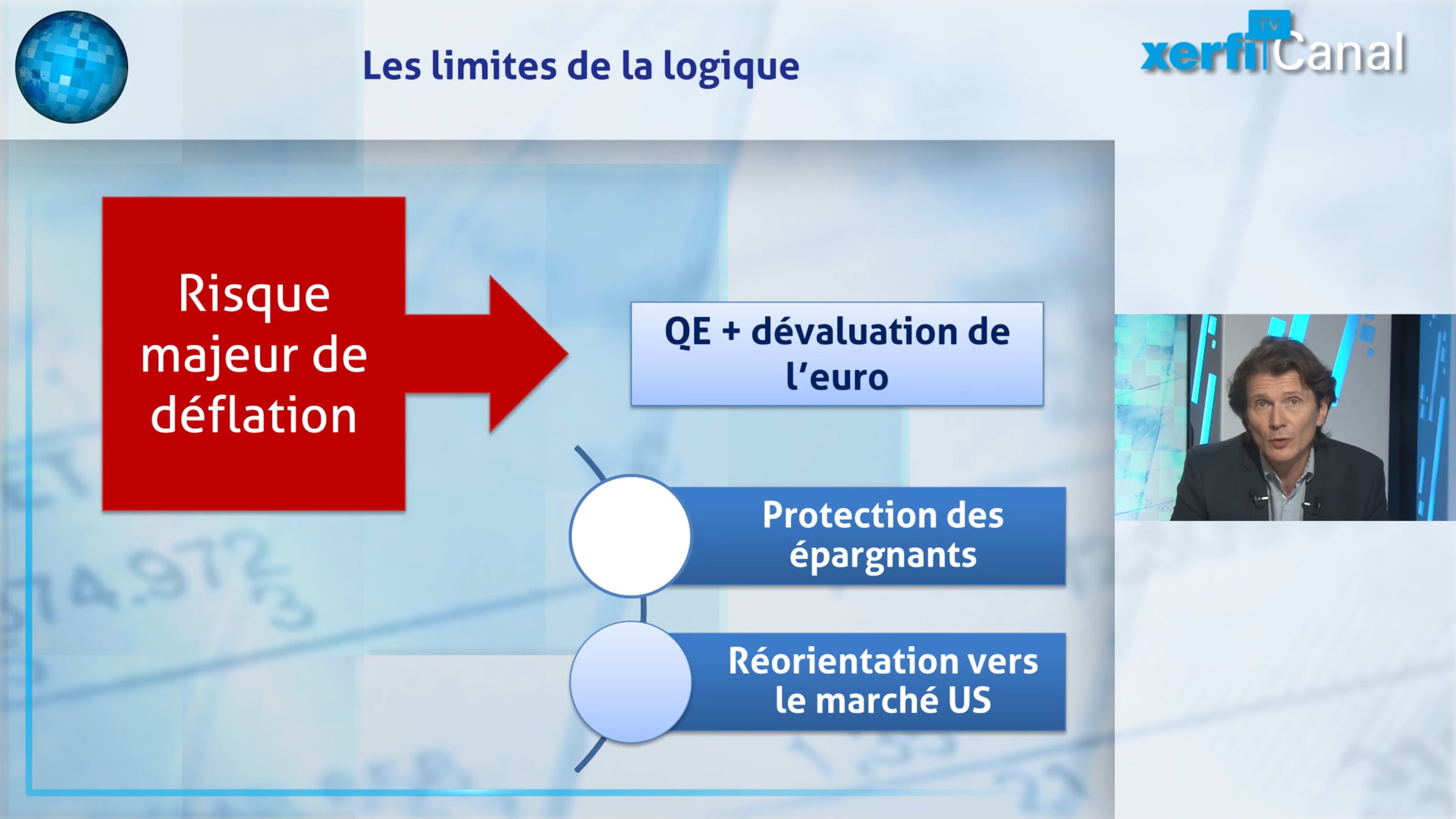 Les limites de la logique

xerfi TV Canal

Risque majeur de déflation

QE + dévaluation de l'euro

Protection des épargnants

Réorientation vers le marché US